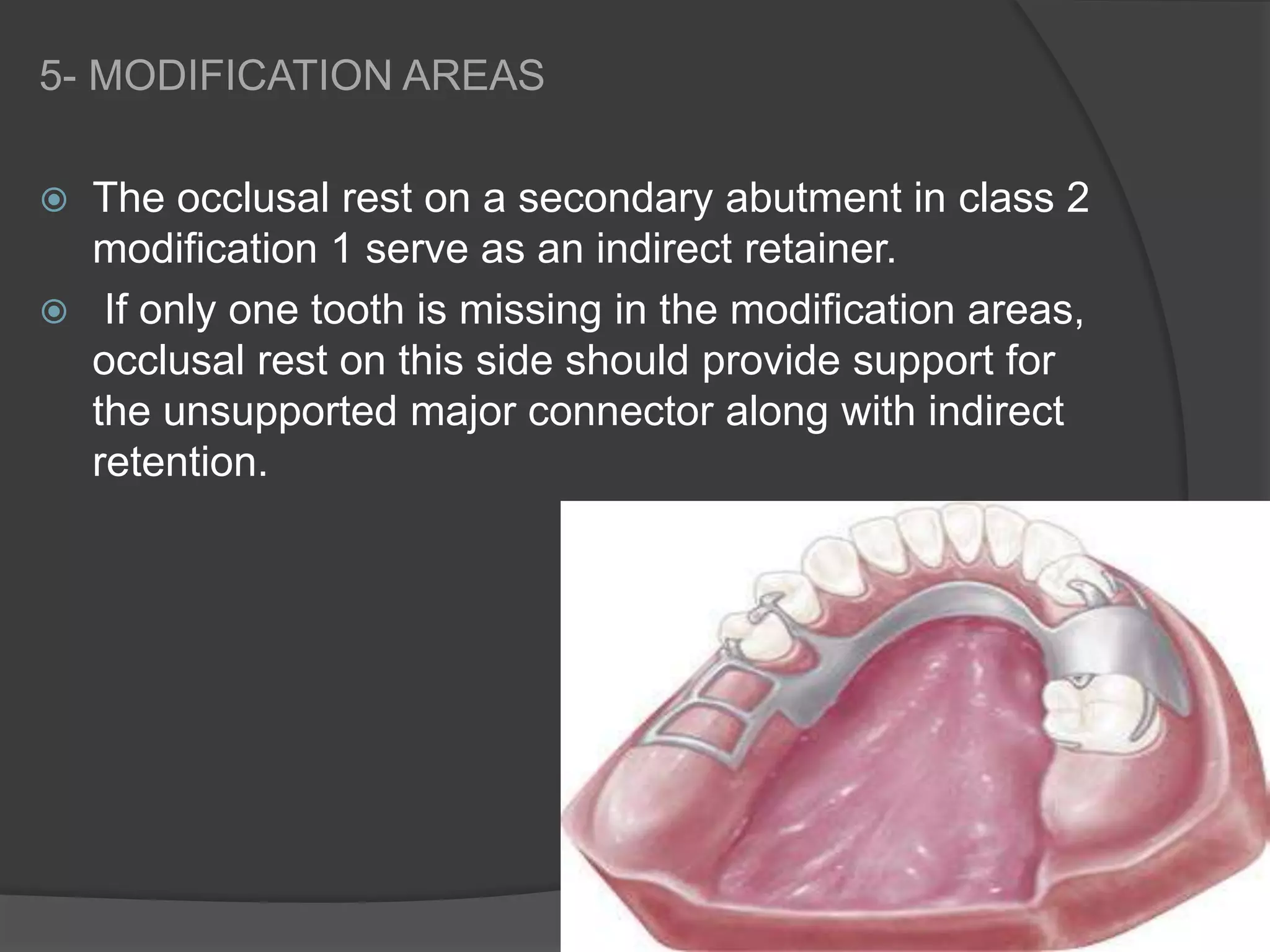 5- MODIFICATION AREAS

The occlusal rest on a secondary abutment in class 2 modification 1 serve as an indirect retainer.

If only one tooth is missing in the modification areas, occlusal rest on this side should provide support for the unsupported major connector along with indirect retention.